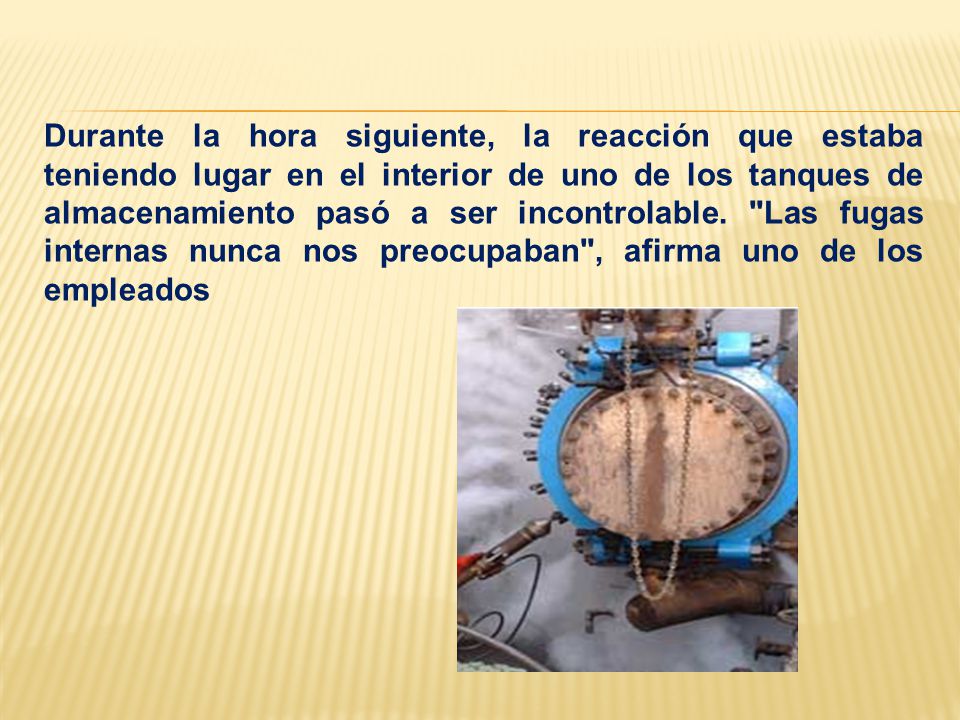 Durante la hora siguiente, la reacción que estaba teniendo lugar en el interior de uno de los tanques de almacenamiento pasó a ser incontrolable. "Las fugas internas nunca nos preocupaban", afirma uno de los empleados